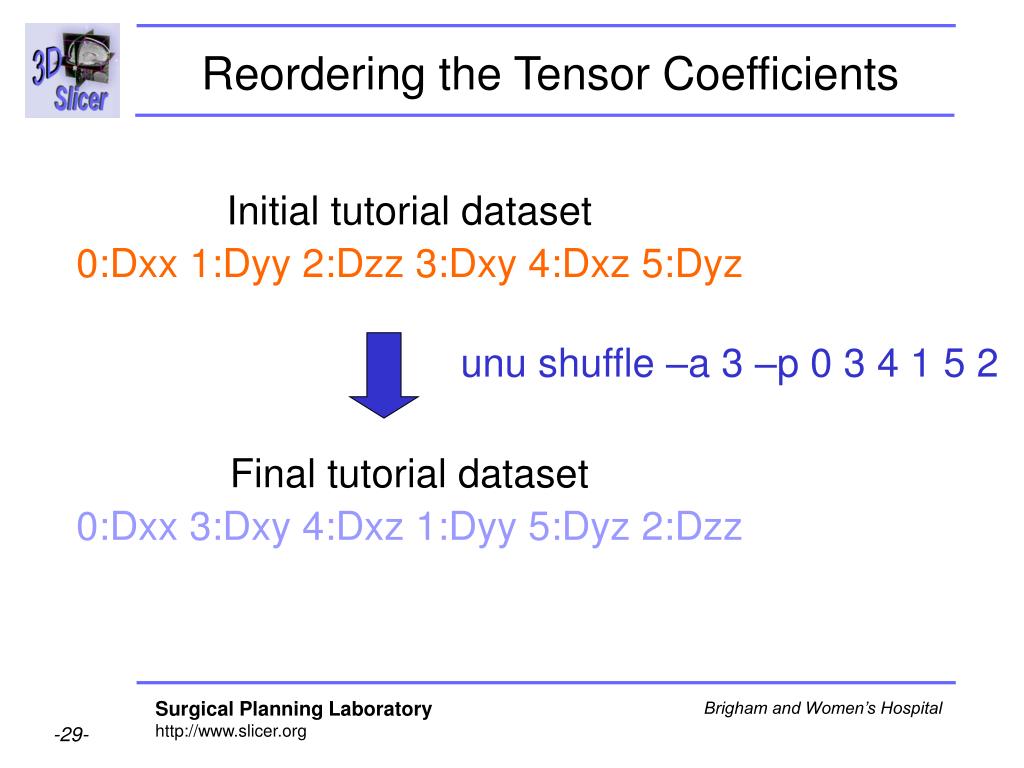 3D Slicer

Reordering the Tensor Coefficients

Initial tutorial dataset

0:Dxx 1:Dyy 2:Dzz 3:Dxy 4:Dxz 5:Dyz

unu shuffle –a 3 –p 0 3 4 1 5 2

Final tutorial dataset

0:Dxx 3:Dxy 4:Dxz 1:Dyy 5:Dyz 2:Dzz

Surgical Planning Laboratory
http://www.slicer.org

Brigham and Women's Hospital

-29-